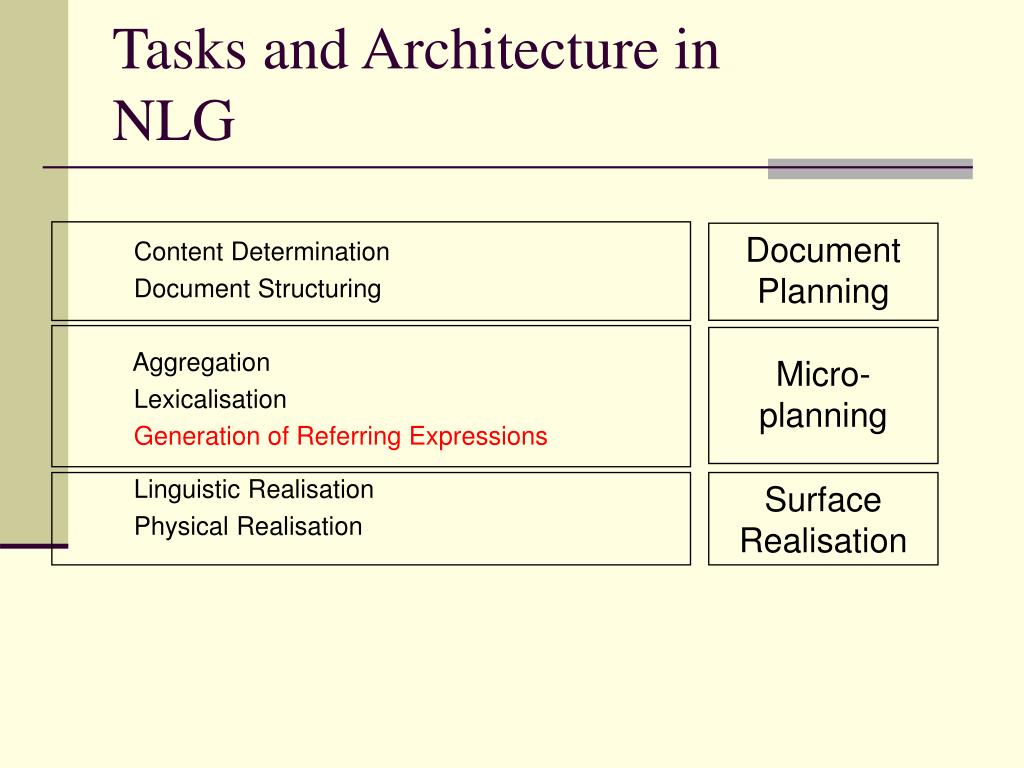 Tasks and Architecture in NLG

Content Determination
Document Structuring

Document Planning

Aggregation
Lexicalisation
Generation of Referring Expressions

Micro-planning

Linguistic Realisation
Physical Realisation

Surface Realisation